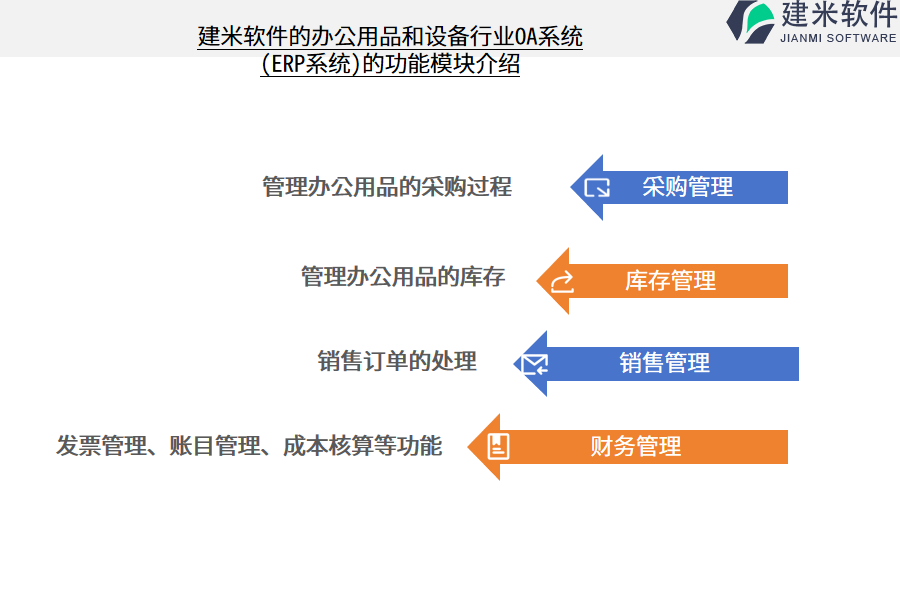 建米软件的办公用品和设备行业OA系统（ERP系统）的功能模块介绍

建米软件
JIANMI SOFTWARE

管理办公用品的采购过程

采购管理

管理办公用品的库存

库存管理

销售订单的处理

销售管理

发票管理、账目管理、成本核算等功能

财务管理